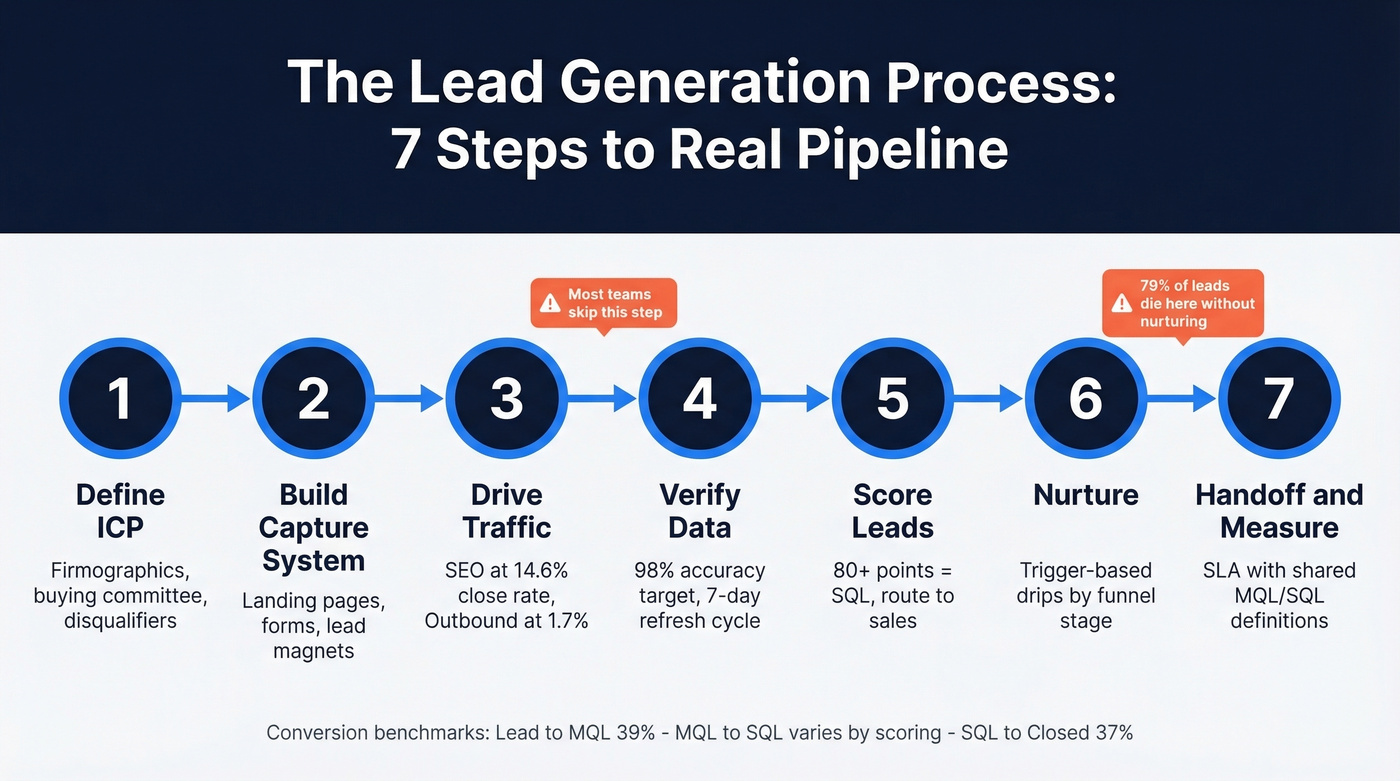 The Lead Generation Process:
7 Steps to Real Pipeline

Most teams skip this step

79% of leads die here without nurturing

1

Define ICP

Firmographics, buying committee, disqualifiers

2

Build Capture System

Landing pages, forms, lead magnets

3

Drive Traffic

SEO at 14.6% close rate, Outbound at 1.7%

4

Verify Data

98% accuracy target, 7-day refresh cycle

5

Score Leads

80+ points = SQL, route to sales

6

Nurture

Trigger-based drips by funnel stage

7

Handoff and Measure

SLA with shared MQL/SQL definitions

Conversion benchmarks: Lead to MQL 39% - MQL to SQL varies by scoring - SQL to Closed 37%